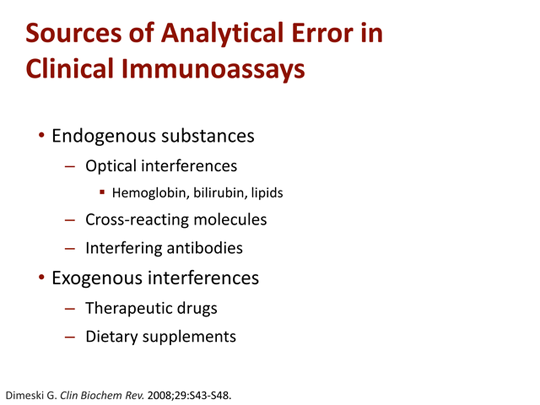 Sources of Analytical Error in Clinical Immunoassays

• Endogenous substances
– Optical interferences
▪ Hemoglobin, bilirubin, lipids
– Cross-reacting molecules
– Interfering antibodies
• Exogenous interferences
– Therapeutic drugs
– Dietary supplements

Dimeski G. Clin Biochem Rev. 2008;29:S43-S48.